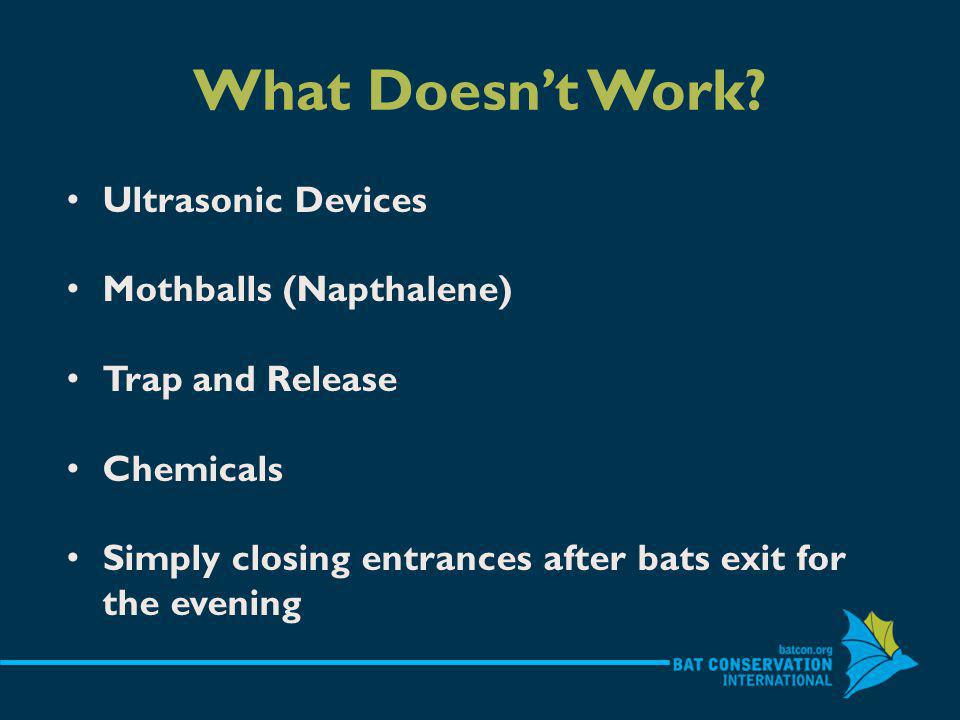 What Doesn't Work?

• Ultrasonic Devices

• Mothballs (Napthalene)

• Trap and Release

• Chemicals

• Simply closing entrances after bats exit for the evening

batcon.org
BAT CONSERVATION
INTERNATIONAL